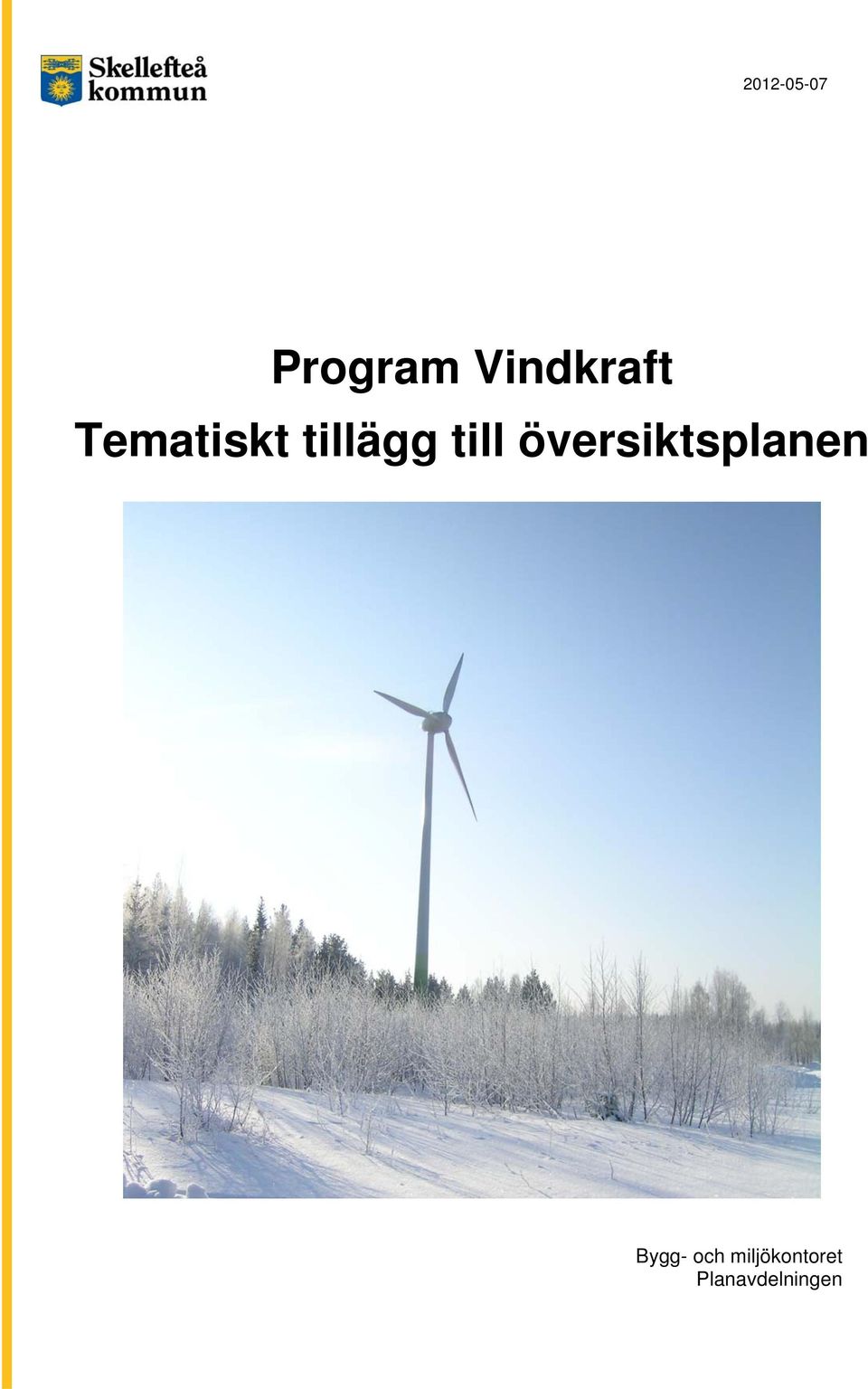 Skellefteå kommun

2012-05-07

Program Vindkraft
Tematiskt tillägg till översiktsplanen

Bygg- och miljökontoret
Planavdelningen